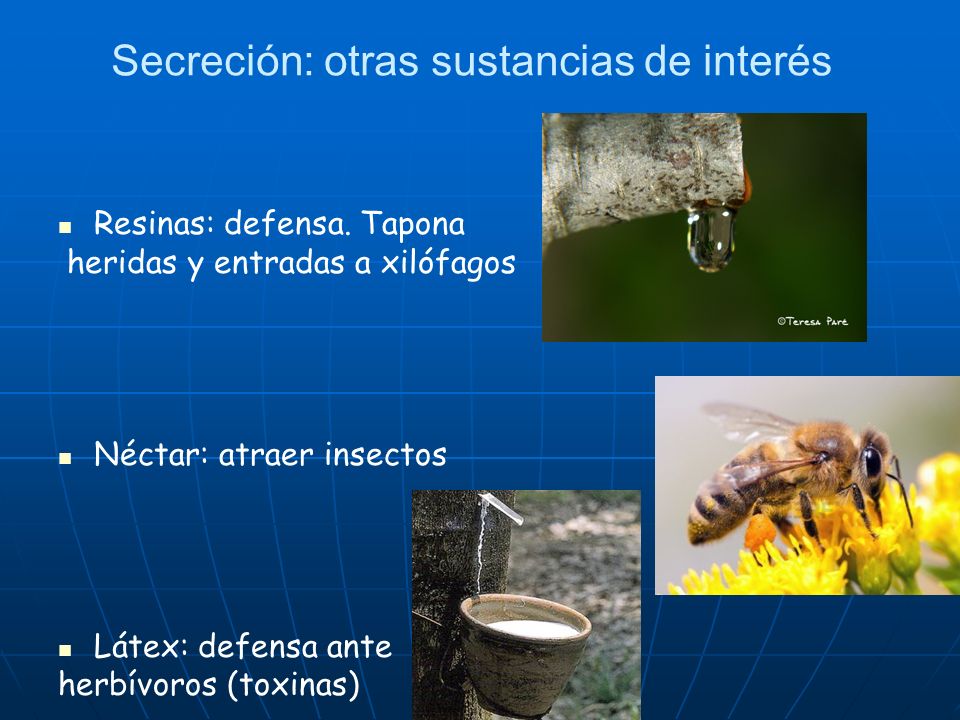 Secreción: otras sustancias de interés

▪ Resinas: defensa. Tapona heridas y entradas a xilófagos

©Teresa Paré

▪ Néctar: atraer insectos

▪ Látex: defensa ante herbívoros (toxinas)